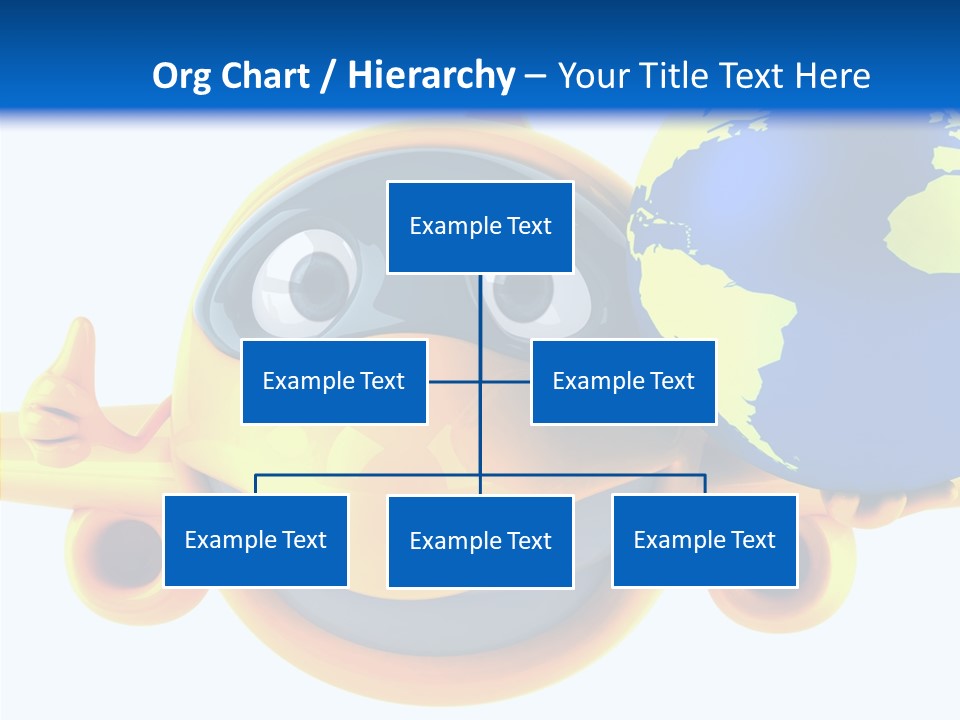 Org Chart / Hierarchy – Your Title Text Here

Example Text

Example Text

Example Text

Example Text

Example Text

Example Text